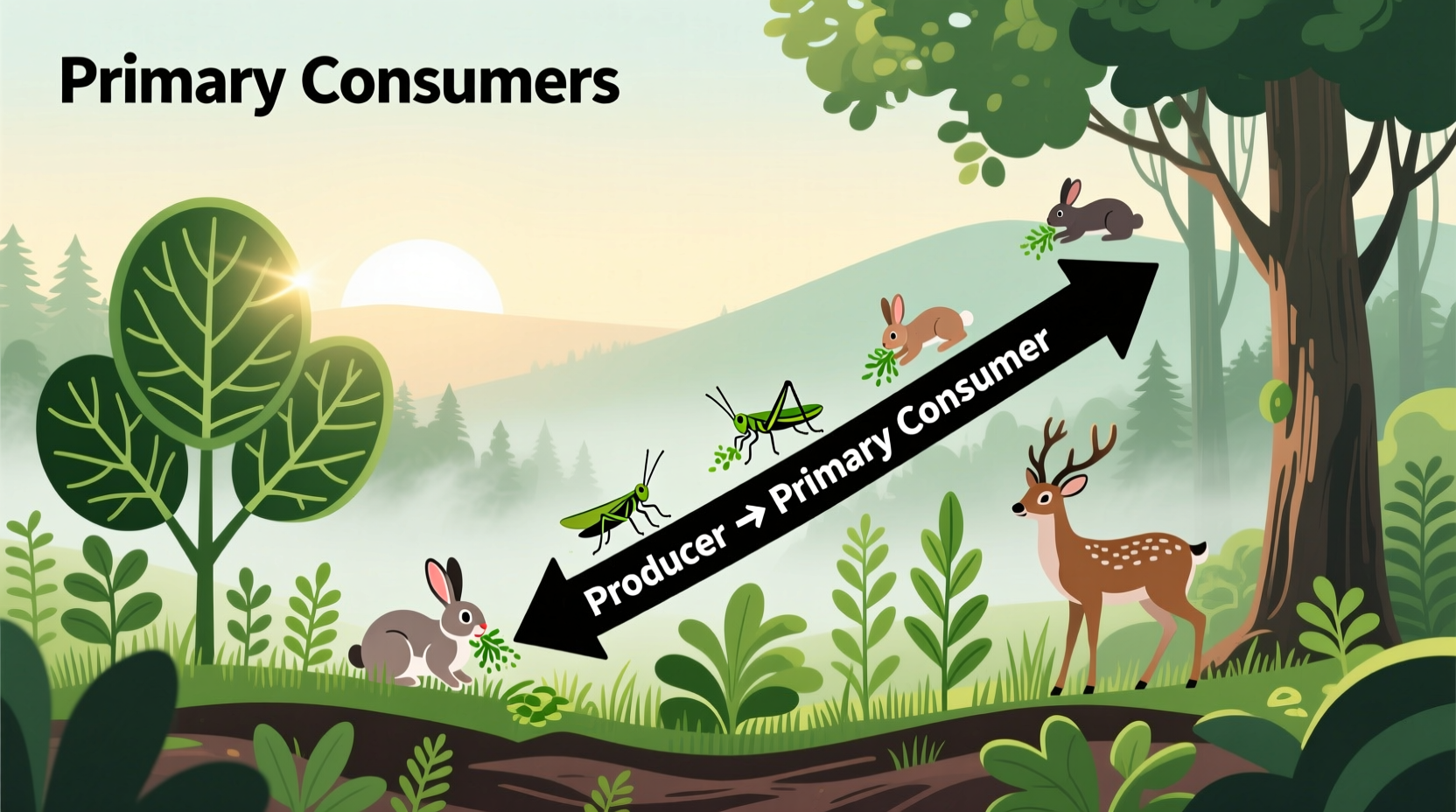 Primary Consumers

Producer → Primary Consumer